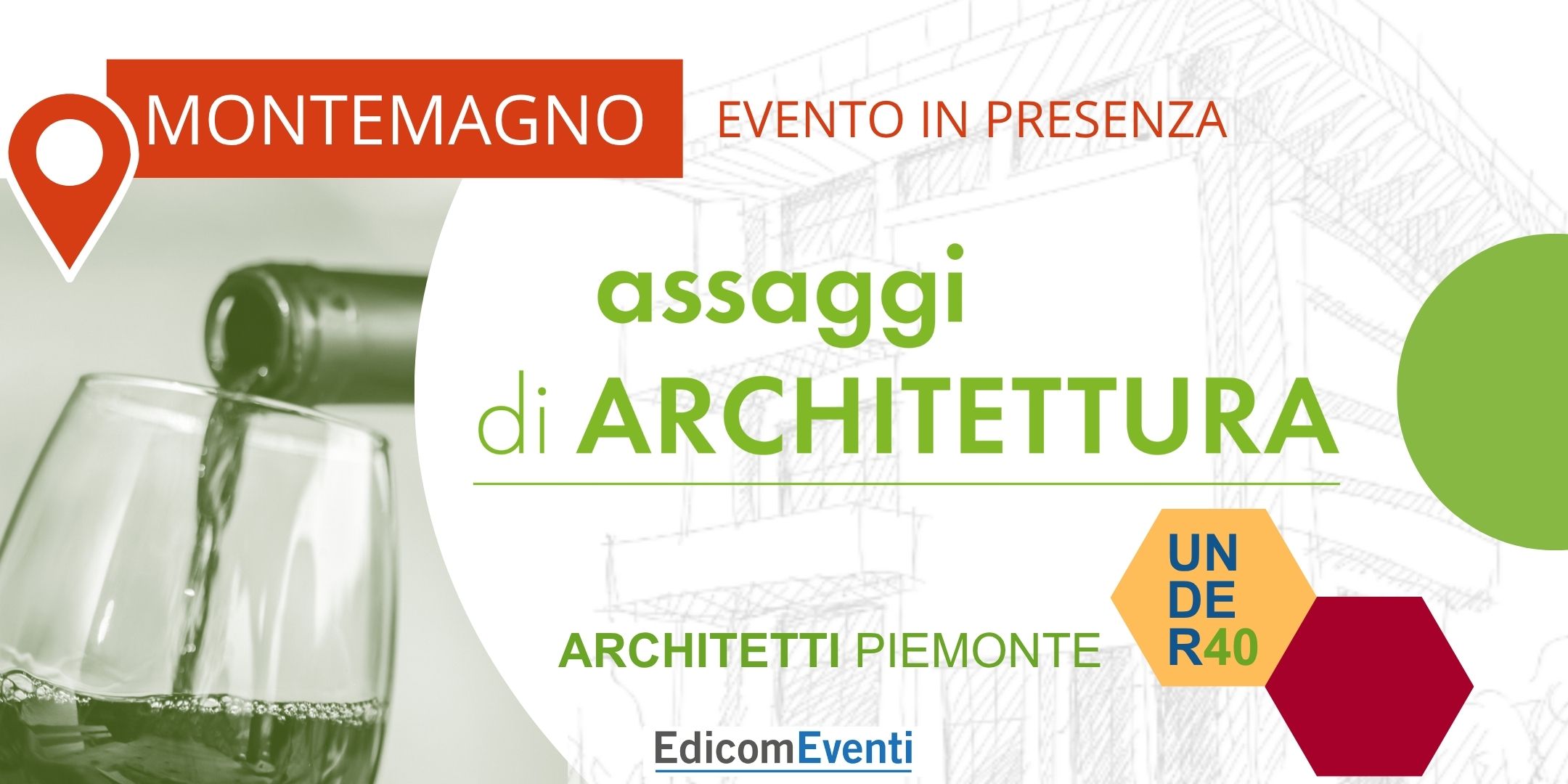 MONTEMAGNO

EVENTO IN PRESENZA

assaggi
di ARCHITETTURA

ARCHITETTI PIEMONTE

UN
DE
R40

EdicomEventi